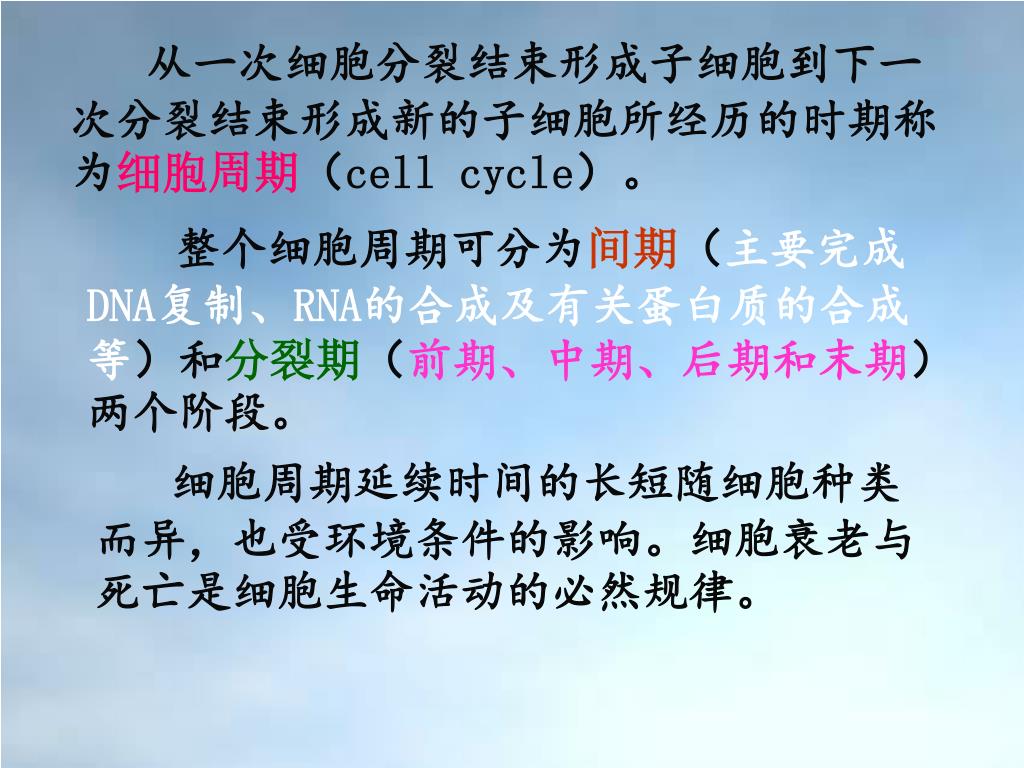 从一次细胞分裂结束形成子细胞到下一次分裂结束形成新的子细胞所经历的时期称为细胞周期（cell cycle）。

整个细胞周期可分为间期（主要完成DNA复制、RNA的合成及有关蛋白质的合成等）和分裂期（前期、中期、后期和末期）两个阶段。

细胞周期延续时间的长短随细胞种类而异，也受环境条件的影响。细胞衰老与死亡是细胞生命活动的必然规律。